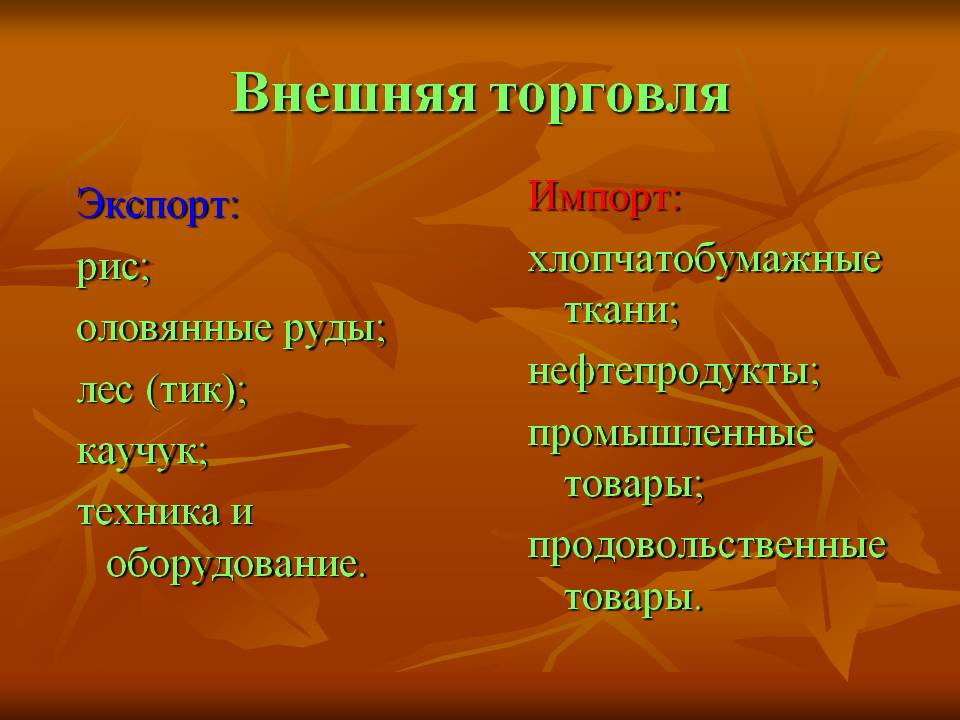 Внешняя торговля

Экспорт:
рис;
оловянные руды;
лес (тик);
каучук;
техника и оборудование.

Импорт:
хлопчатобумажные ткани;
нефтепродукты;
промышленные товары;
продовольственные товары.